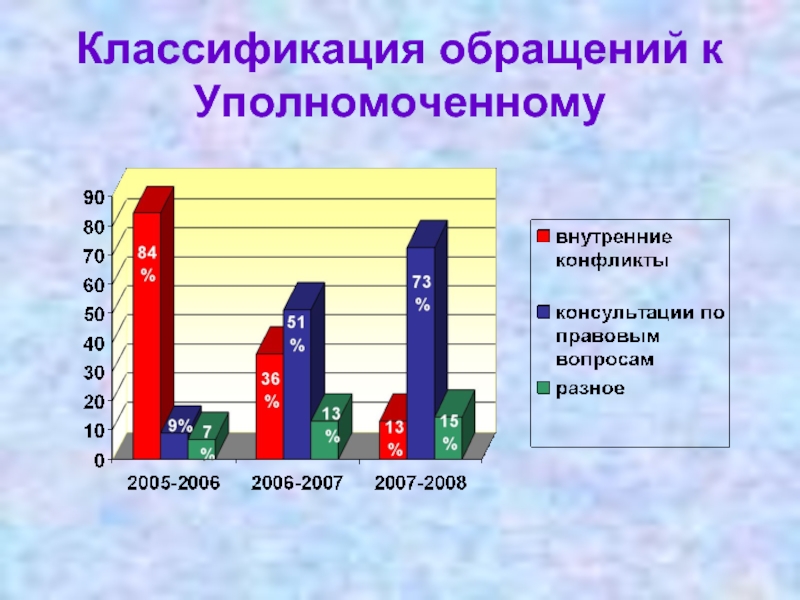 Классификация обращений к Уполномоченному

90
80
70
60
50
40
30
20
10
0

84 %
9%
7 %
36 %
51 %
13 %
13 %
73 %
15 %

2005-2006
2006-2007
2007-2008

внутренние конфликты
консультации по правовым вопросам
разное